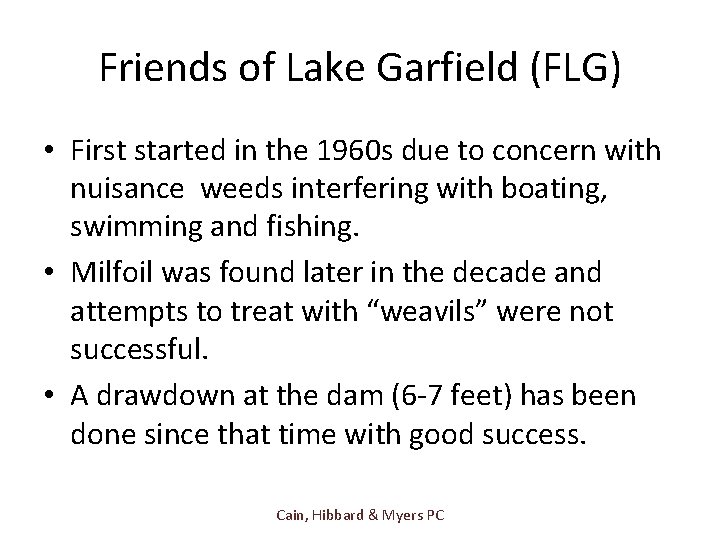 Friends of Lake Garfield (FLG)

• First started in the 1960s due to concern with nuisance weeds interfering with boating, swimming and fishing.

• Milfoil was found later in the decade and attempts to treat with “weavils” were not successful.

• A drawdown at the dam (6-7 feet) has been done since that time with good success.

Cain, Hibbard & Myers PC